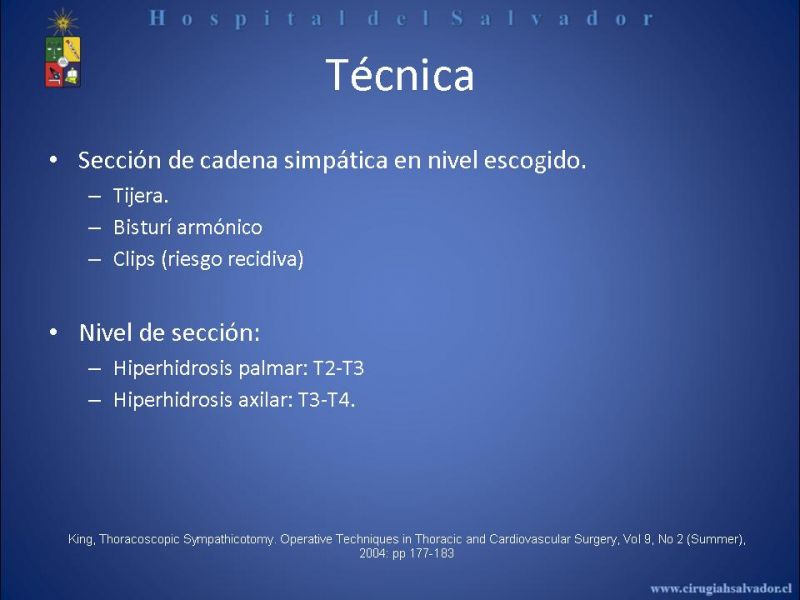 Hospital del Salvador

Técnica

• Sección de cadena simpática en nivel escogido.
– Tijera.
– Bisturí armónico
– Clips (riesgo recidiva)

• Nivel de sección:
– Hiperhidrosis palmar: T2-T3
– Hiperhidrosis axilar: T3-T4.

King, Thoracoscopic Sympathicotomy. Operative Techniques in Thoracic and Cardiovascular Surgery, Vol 9, No 2 (Summer), 2004: pp 177-183

www.cirugiahsalvador.cl